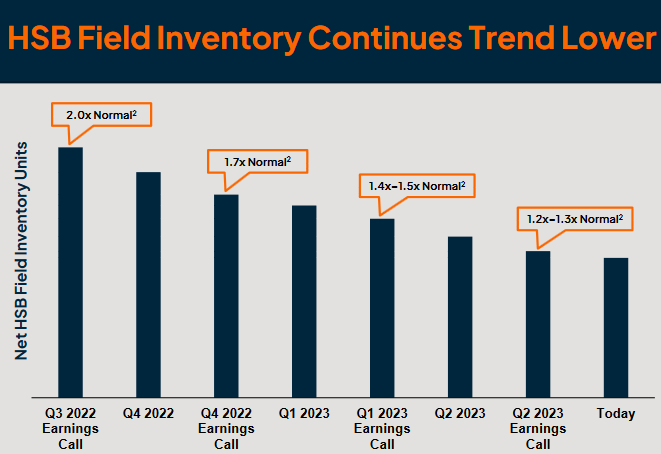 HSB Field Inventory Continues Trend Lower

Net HSB Field Inventory Units

2.0x Normal$^2$

1.7x Normal$^2$

1.4x–1.5x Normal$^2$

1.2x–1.3x Normal$^2$

Q3 2022 Earnings Call

Q4 2022

Q4 2022 Earnings Call

Q1 2023

Q1 2023 Earnings Call

Q2 2023

Q2 2023 Earnings Call

Today